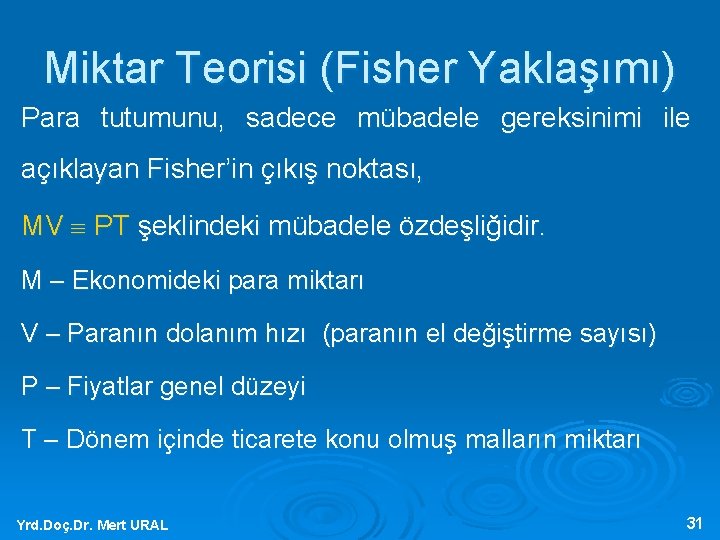 Miktar Teorisi (Fisher Yaklaşımı)

Para tutumunu, sadece mübadele gereksinimi ile açıklayan Fisher'in çıkış noktası,

$MV \equiv PT$ şeklindeki mübadele özdeşliğidir.

M – Ekonomideki para miktarı

V – Paranın dolanım hızı (paranın el değiştirme sayısı)

P – Fiyatlar genel düzeyi

T – Dönem içinde ticarete konu olmuş malların miktarı

Yrd.Doç.Dr. Mert URAL

31